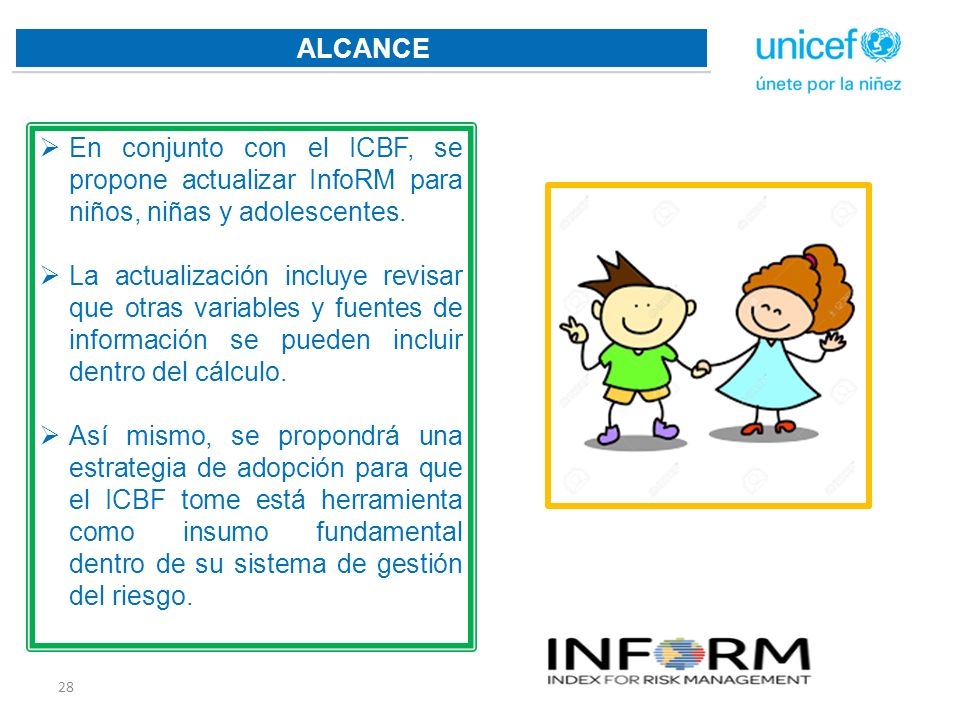 ALCANCE

unicef
únete por la niñez

➢ En conjunto con el ICBF, se propone actualizar InfoRM para niños, niñas y adolescentes.

➢ La actualización incluye revisar que otras variables y fuentes de información se pueden incluir dentro del cálculo.

➢ Así mismo, se propondrá una estrategia de adopción para que el ICBF tome está herramienta como insumo fundamental dentro de su sistema de gestión del riesgo.

INFORM
INDEX FOR RISK MANAGEMENT

28